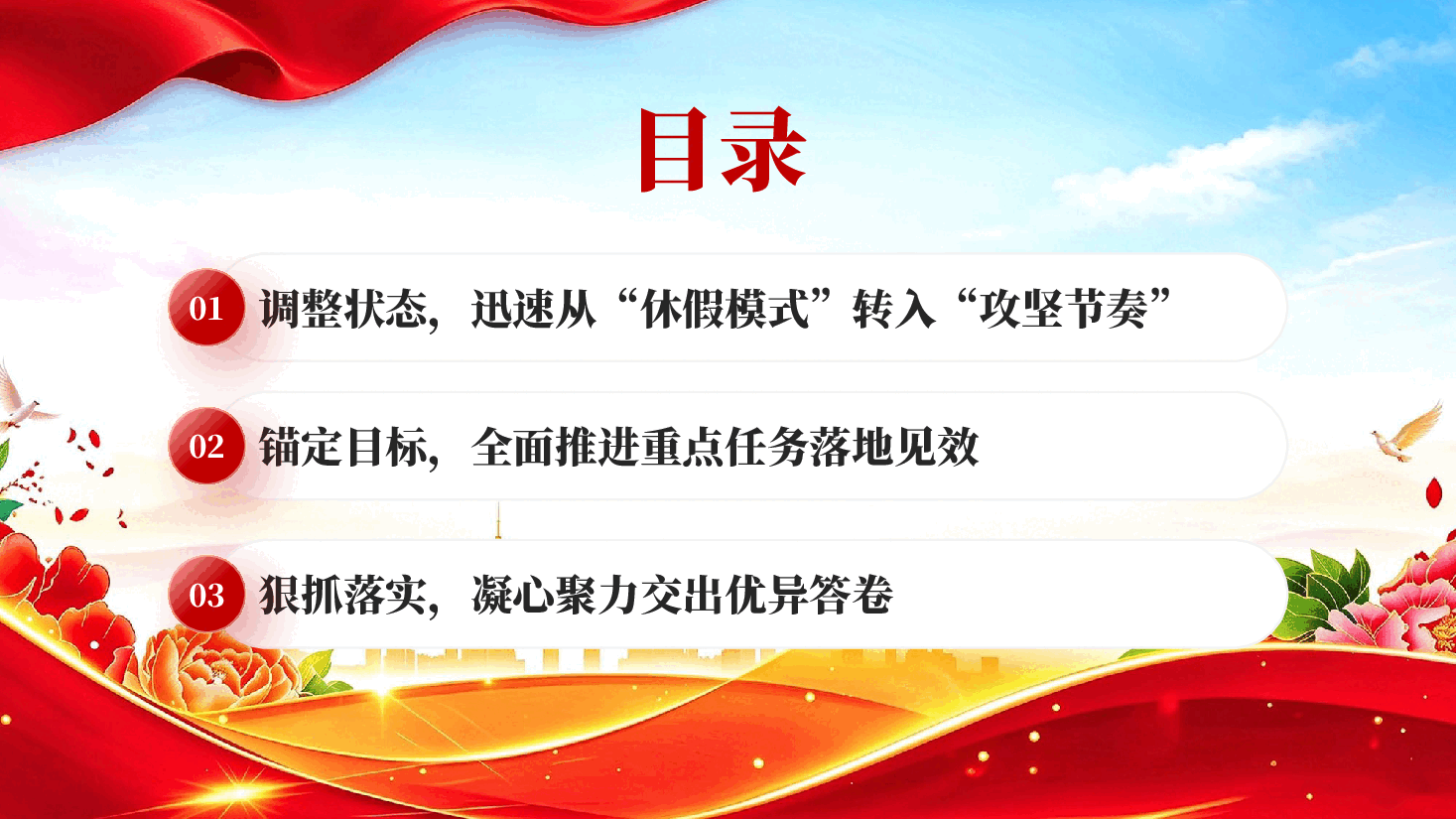 目录

01 调整状态，迅速从“休假模式”转入“攻坚节奏”

02 锚定目标，全面推进重点任务落地见效

03 狠抓落实，凝心聚力交出优异答卷